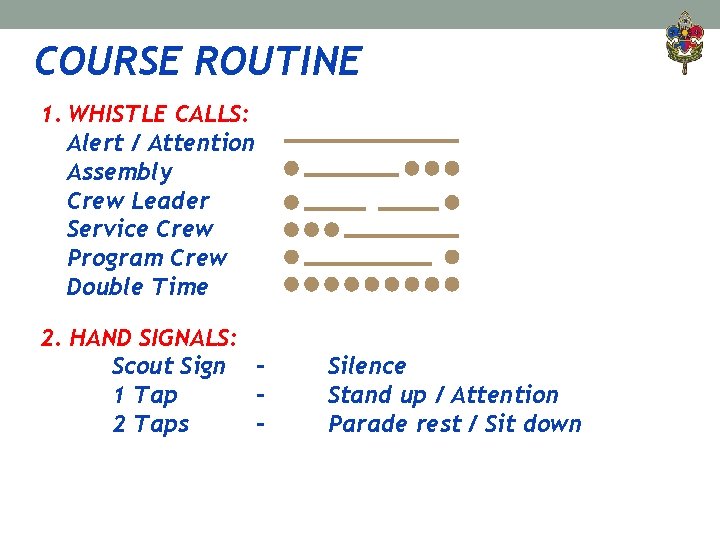 COURSE ROUTINE

1. WHISTLE CALLS:
Alert / Attention
Assembly
Crew Leader
Service Crew
Program Crew
Double Time

2. HAND SIGNALS:
Scout Sign - Silence
1 Tap - Stand up / Attention
2 Taps - Parade rest / Sit down